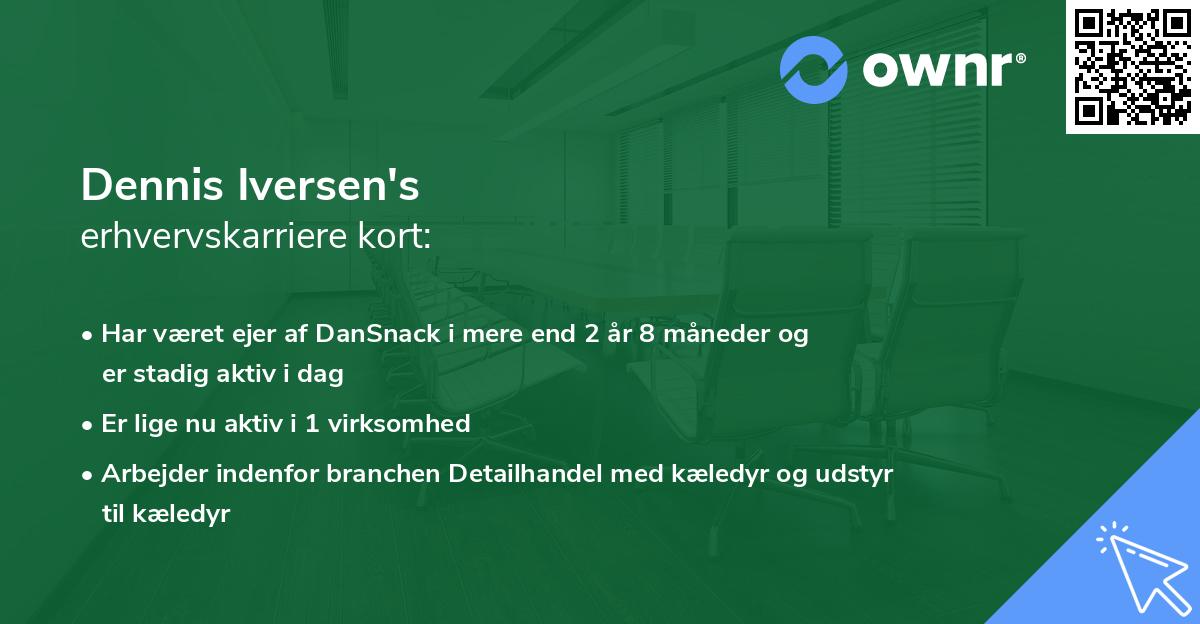 ownr®

Dennis Iversen's
erhvervskarriere kort:

• Har været ejer af DanSnack i mere end 2 år 8 måneder og er stadig aktiv i dag
• Er lige nu aktiv i 1 virksomhed
• Arbejder indenfor branchen Detailhandel med kæledyr og udstyr til kæledyr